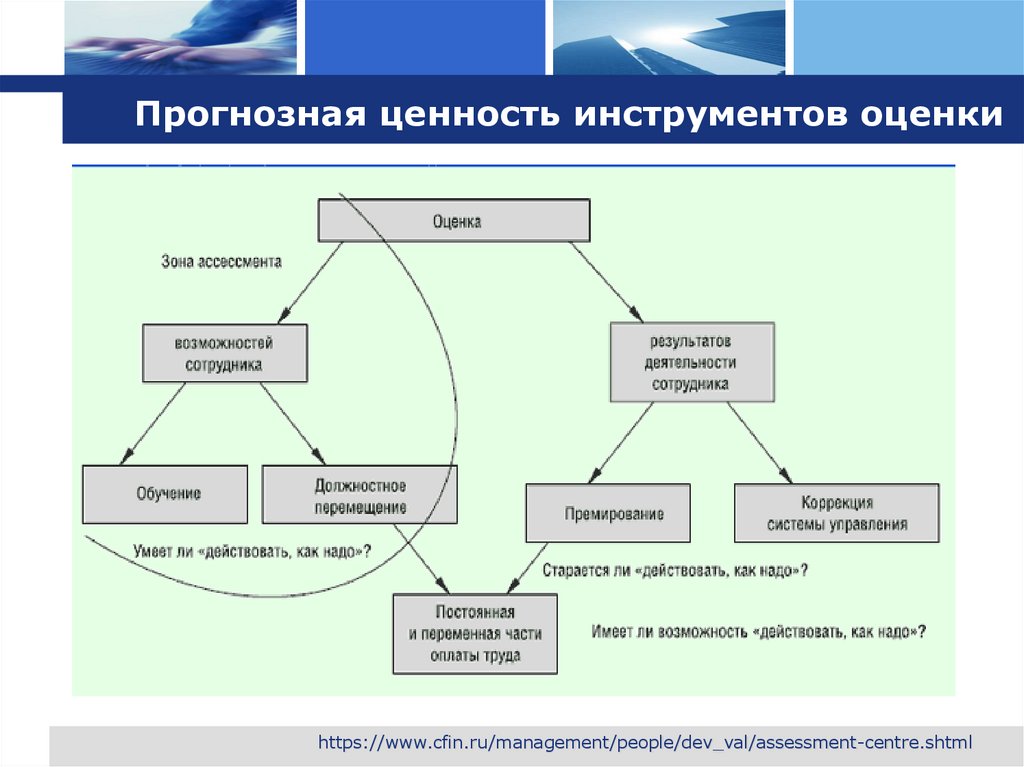 Прогнозная ценность инструментов оценки

Оценка

Зона ассессмента

возможностей сотрудника

результатов деятельности сотрудника

Обучение

Должностное перемещение

Премирование

Коррекция системы управления

Умеет ли «действовать, как надо»?

Старается ли «действовать, как надо»?

Постоянная и переменная части оплаты труда

Имеет ли возможность «действовать, как надо»?

https://www.cfin.ru/management/people/dev_val/assessment-centre.shtml